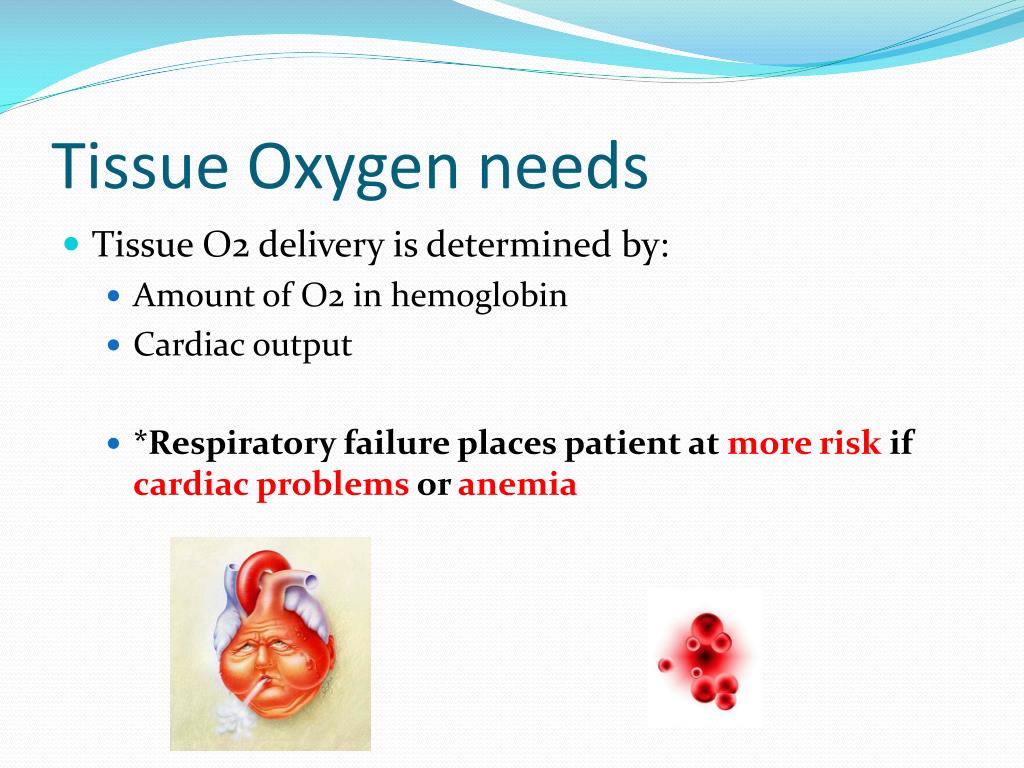 Tissue Oxygen needs

Tissue O2 delivery is determined by:

Amount of O2 in hemoglobin

Cardiac output

*Respiratory failure places patient at more risk if cardiac problems or anemia